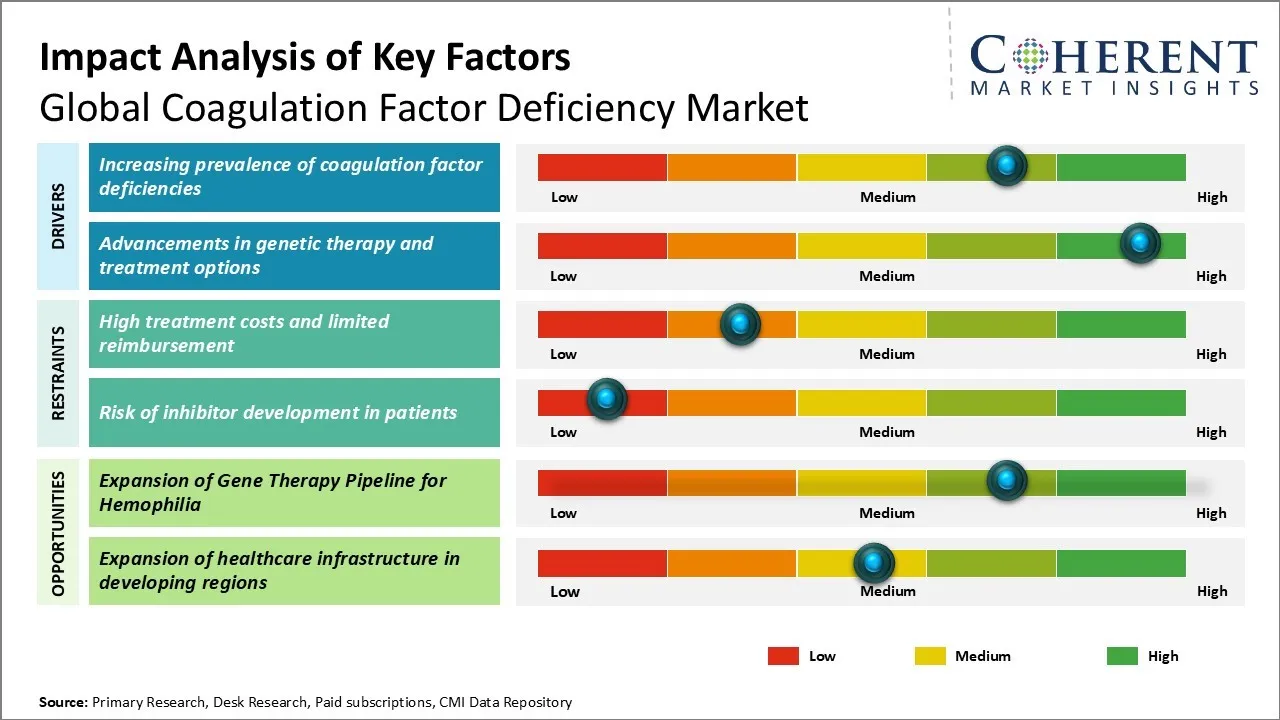 Impact Analysis of Key Factors
Global Coagulation Factor Deficiency Market

COHERENT
MARKET INSIGHTS

DRIVERS

Increasing prevalence of coagulation factor deficiencies

Low Medium High

Advancements in genetic therapy and treatment options

Low Medium High

RESTRAINTS

High treatment costs and limited reimbursement

Low Medium High

Risk of inhibitor development in patients

Low Medium High

OPPORTUNITIES

Expansion of Gene Therapy Pipeline for Hemophilia

Low Medium High

Expansion of healthcare infrastructure in developing regions

Low Medium High

Low Medium High

Source: Primary Research, Desk Research, Paid subscriptions, CMI Data Repository